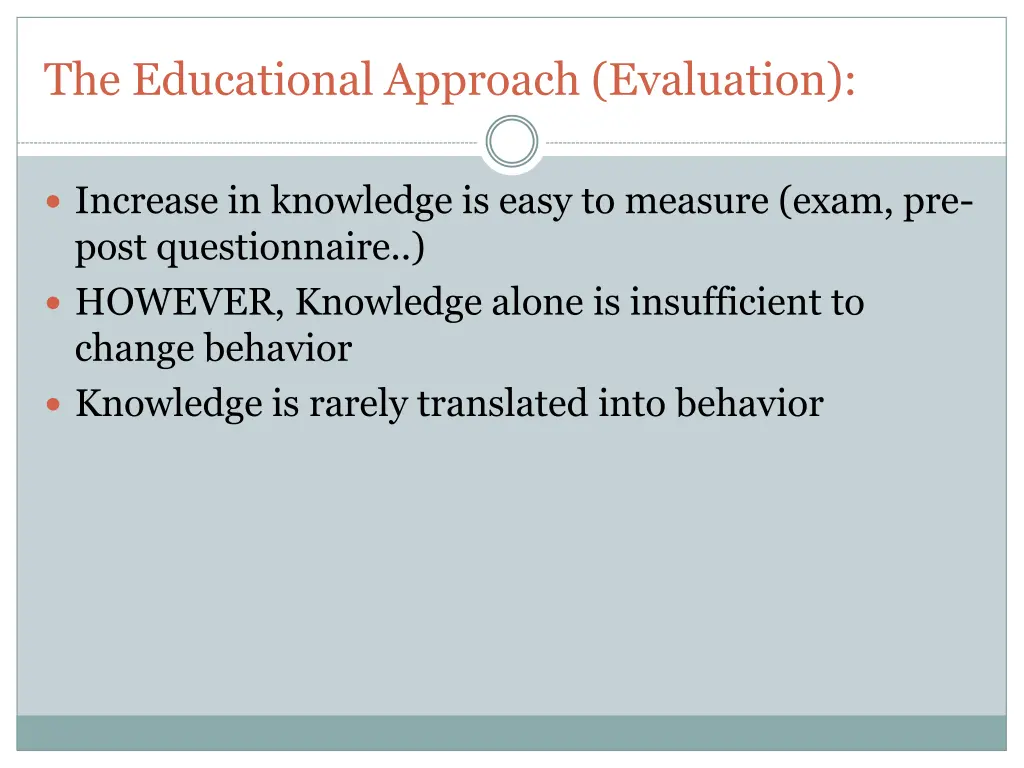 The Educational Approach (Evaluation):

- Increase in knowledge is easy to measure (exam, pre-post questionnaire..)
- HOWEVER, Knowledge alone is insufficient to change behavior
- Knowledge is rarely translated into behavior